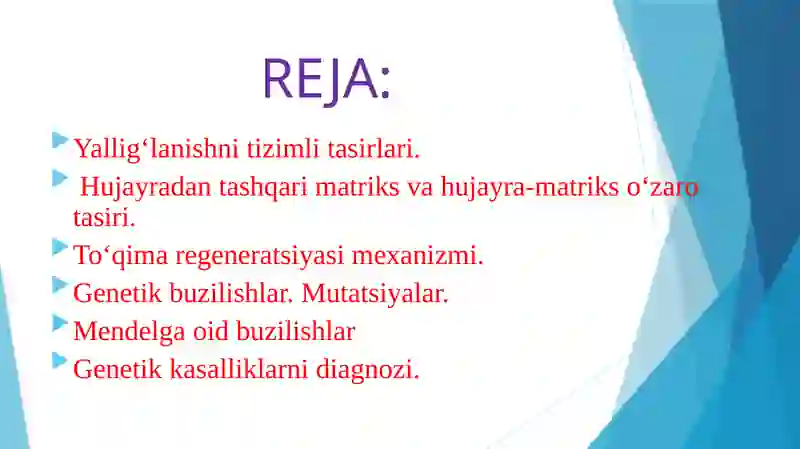 REJA:

Yallig‘lanishni tizimli tasirlari.

Hujayradan tashqari matriks va hujayra-matriks o‘zaro tasiri.

To‘qima regeneratsiyasi mexanizmi.

Genetik buzilishlar. Mutatsiyalar.

Mendelga oid buzilishlar

Genetik kasalliklarni diagnozi.